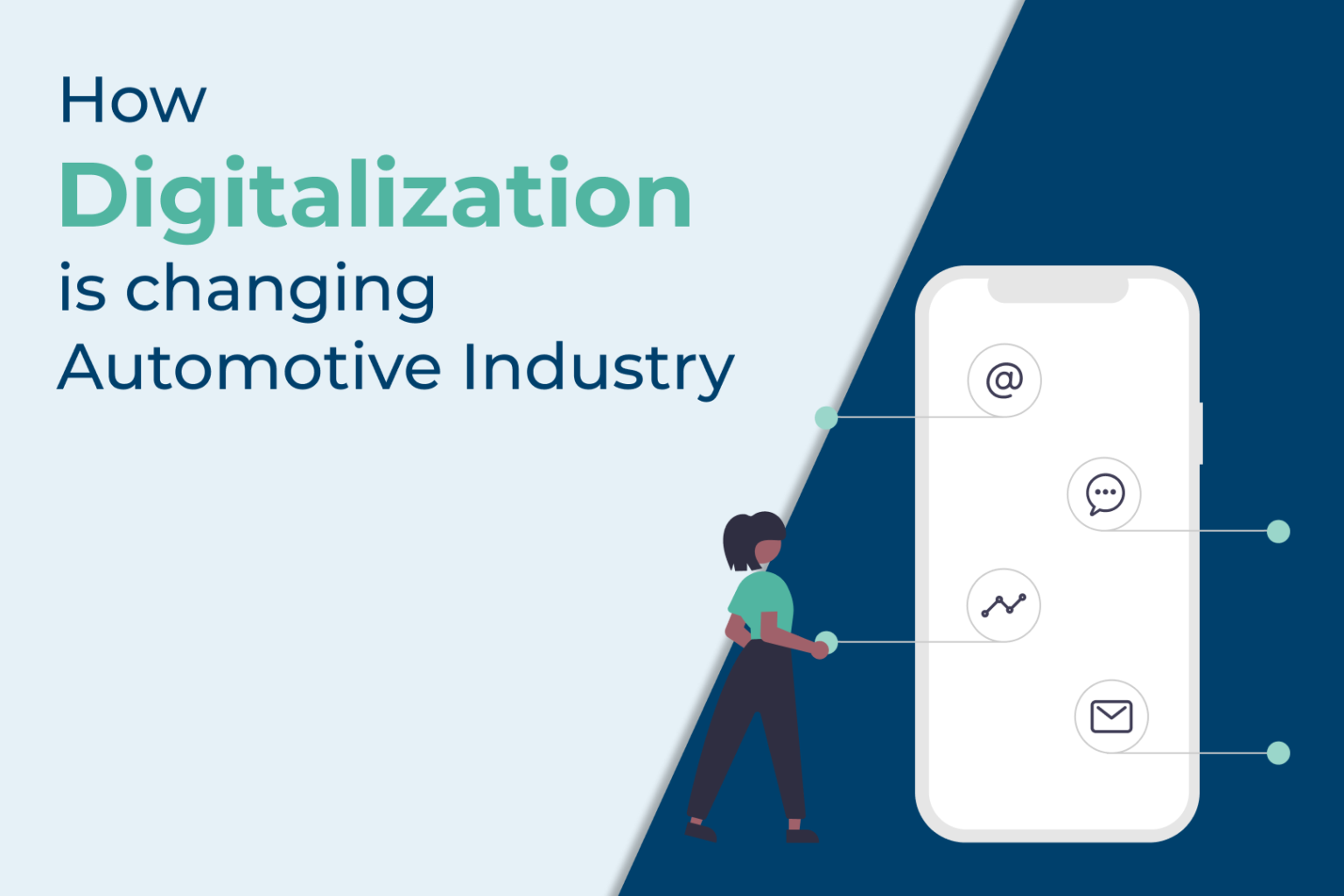 How
Digitalization
is changing
Automotive Industry

@